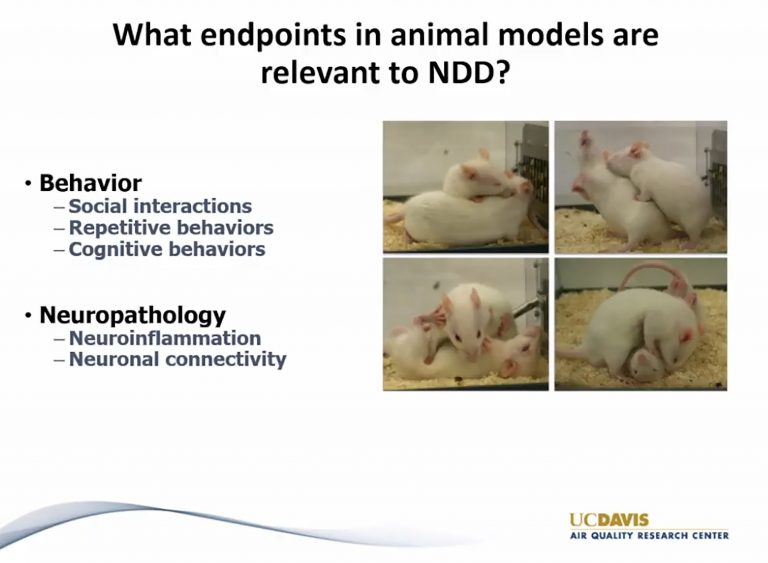 What endpoints in animal models are relevant to NDD?

• Behavior
– Social interactions
– Repetitive behaviors
– Cognitive behaviors

• Neuropathology
– Neuroinflammation
– Neuronal connectivity

UCDAVIS
AIR QUALITY RESEARCH CENTER